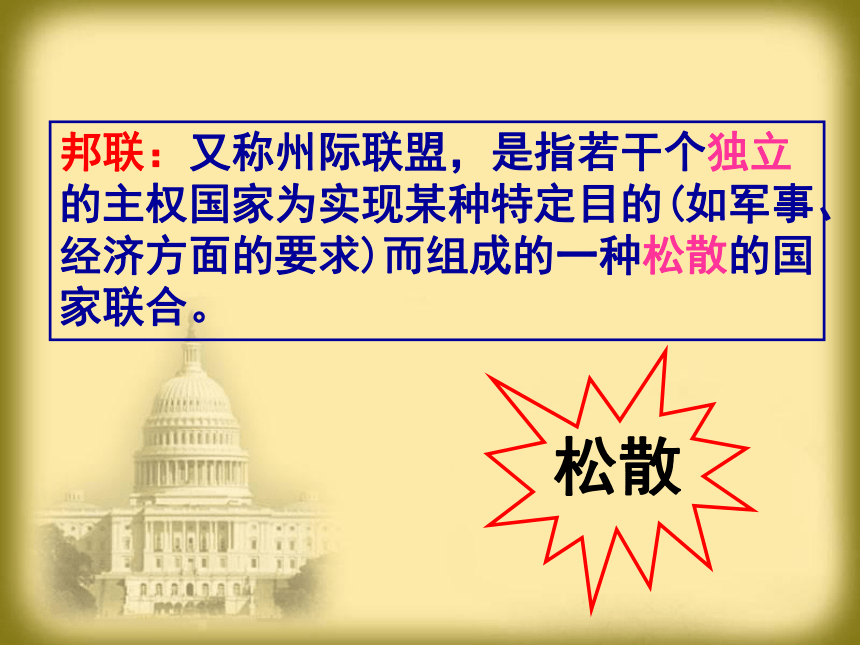 邦联：又称州际联盟，是指若干个独立的主权国家为实现某种特定目的(如军事、经济方面的要求)而组成的一种松散的国家联合。

松散